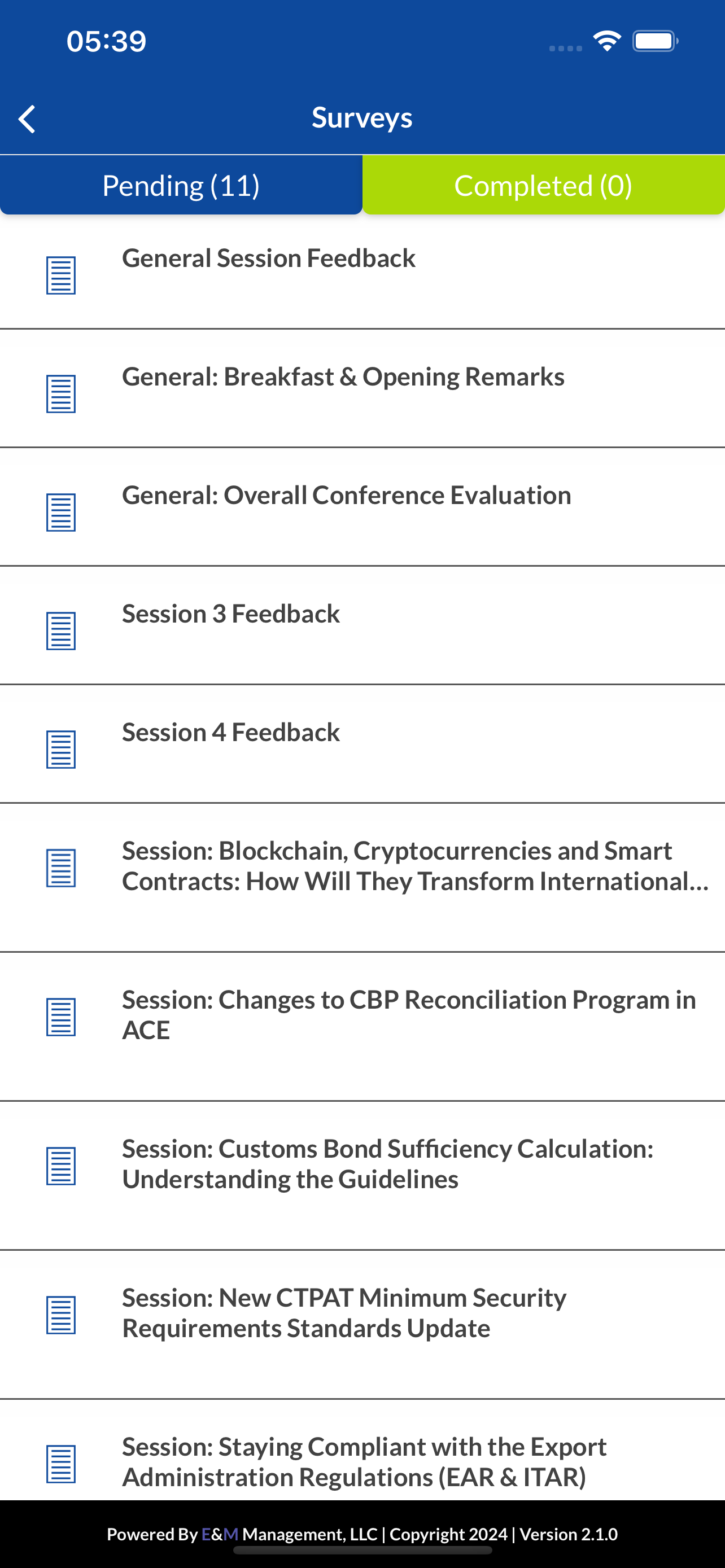 05:39

Surveys

Pending (11)

Completed (0)

General Session Feedback

General: Breakfast & Opening Remarks

General: Overall Conference Evaluation

Session 3 Feedback

Session 4 Feedback

Session: Blockchain, Cryptocurrencies and Smart Contracts: How Will They Transform International...

Session: Changes to CBP Reconciliation Program in ACE

Session: Customs Bond Sufficiency Calculation: Understanding the Guidelines

Session: New CTPAT Minimum Security Requirements Standards Update

Session: Staying Compliant with the Export Administration Regulations (EAR & ITAR)

Powered By E&M Management, LLC | Copyright 2024 | Version 2.1.0